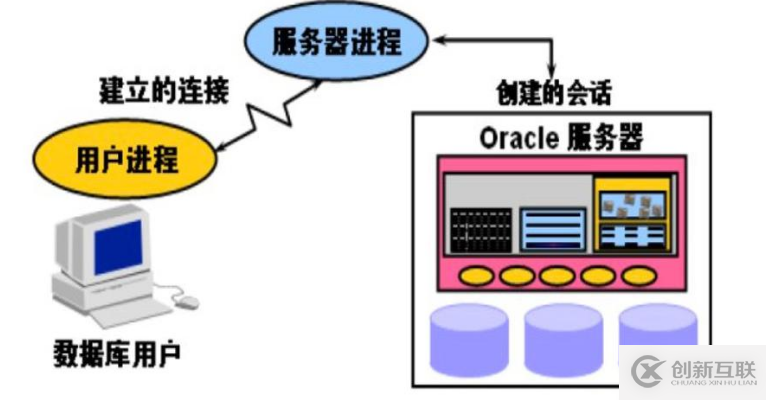 服务器进程

建立的连接

创建的会话

用户进程

Oracle 服务器

数据库用户

创新互联
CHUANG XIN HU LIAN